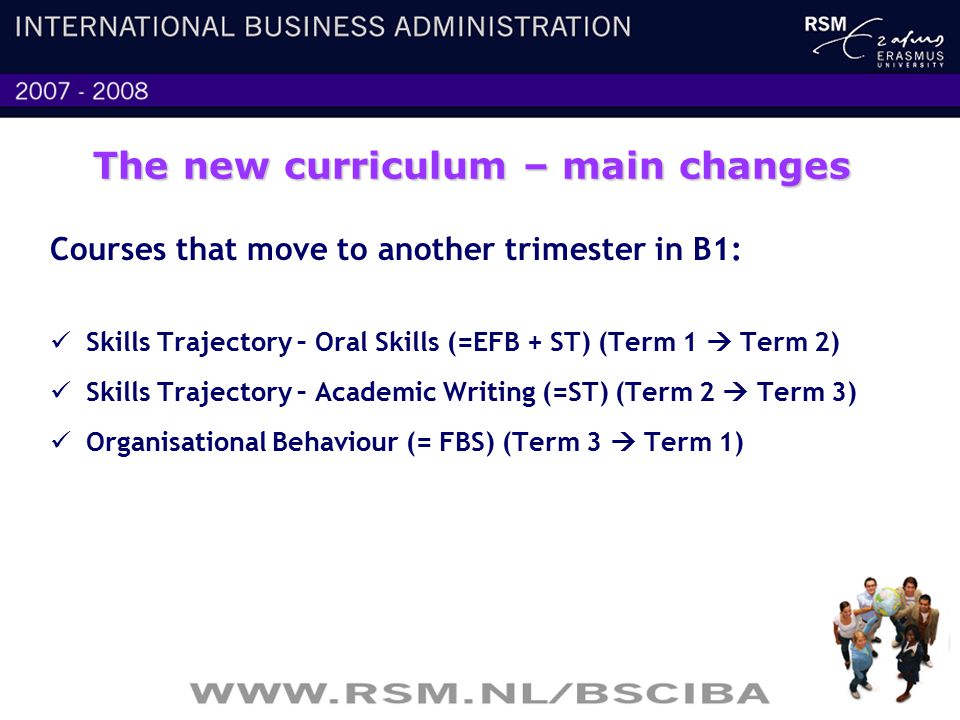 INTERNATIONAL BUSINESS ADMINISTRATION

RSM Erasmus ERASMUS UNIVERSITY

2007 - 2008

The new curriculum – main changes

Courses that move to another trimester in B1:

✓ Skills Trajectory – Oral Skills (=EFB + ST) (Term 1 → Term 2)

✓ Skills Trajectory – Academic Writing (=ST) (Term 2 → Term 3)

✓ Organisational Behaviour (= FBS) (Term 3 → Term 1)

WWW.RSM.NL/BSCIBA